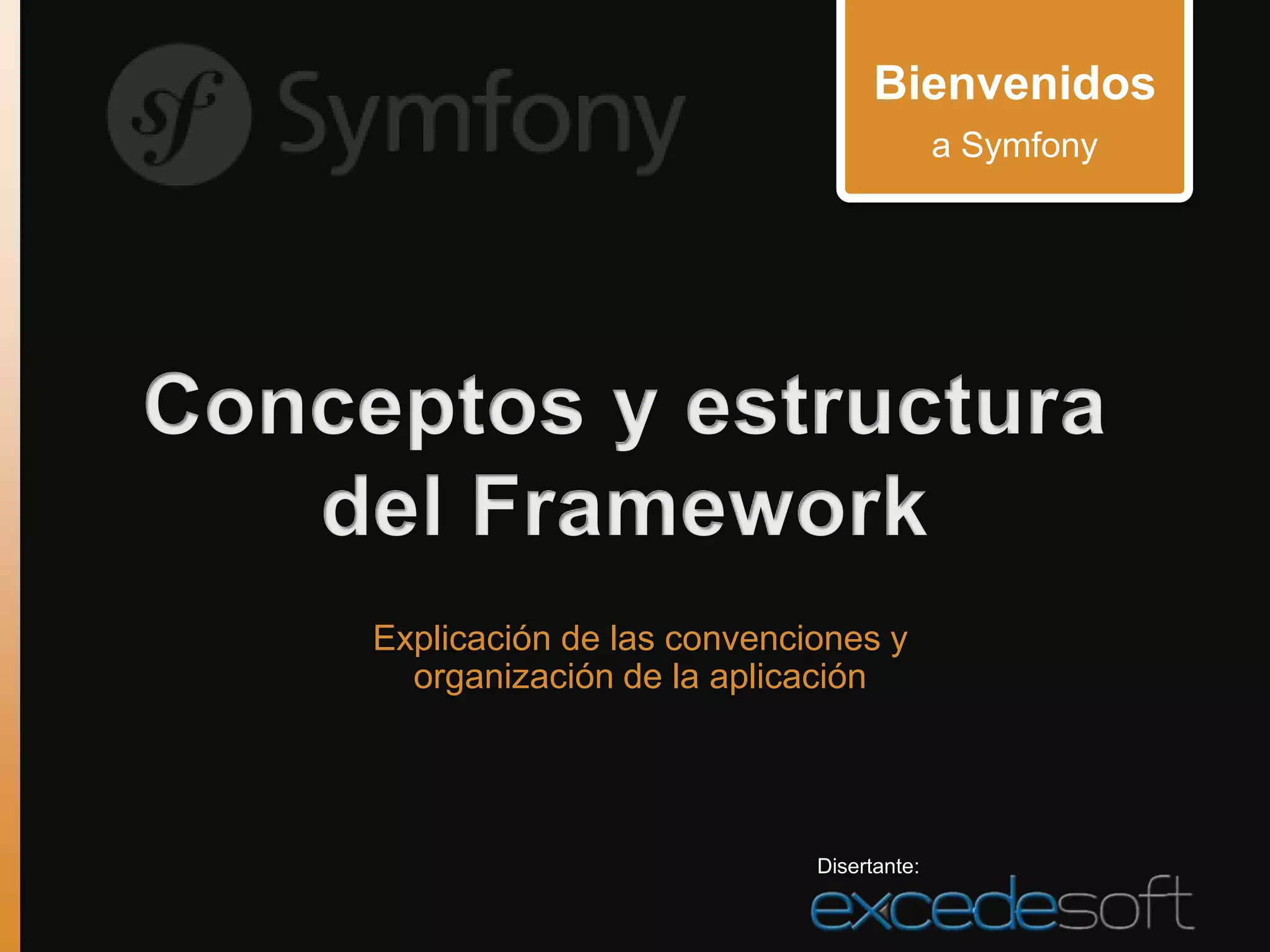 sf Symfony

Bienvenidos

a Symfony

Conceptos y estructura del Framework

Explicación de las convenciones y organización de la aplicación

Disertante:

excedesoft